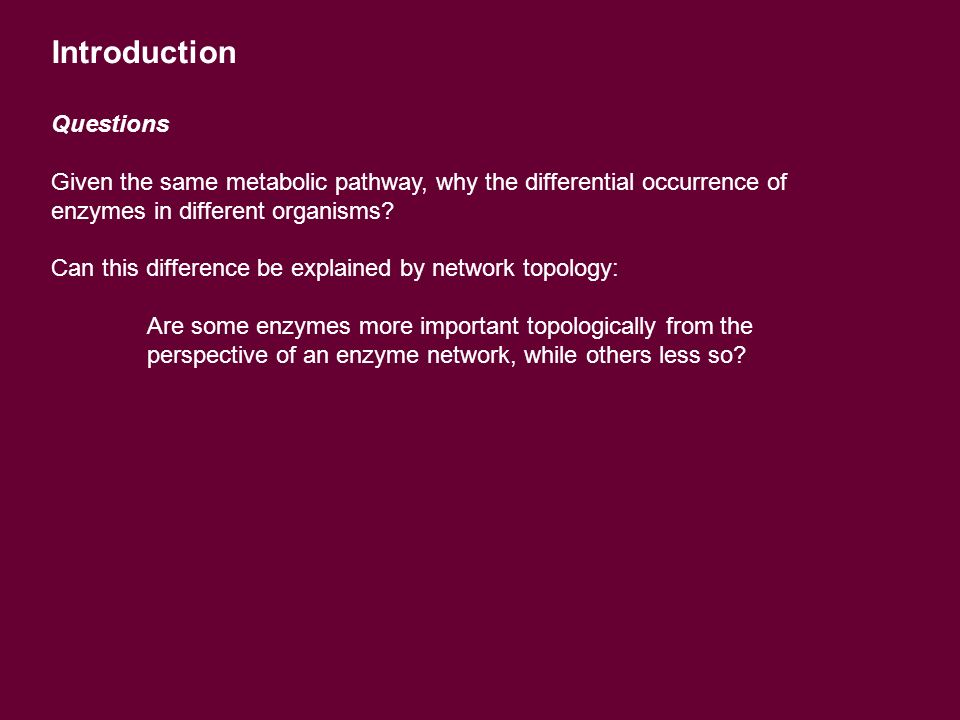 Introduction

Questions

Given the same metabolic pathway, why the differential occurrence of enzymes in different organisms?

Can this difference be explained by network topology:

Are some enzymes more important topologically from the perspective of an enzyme network, while others less so?